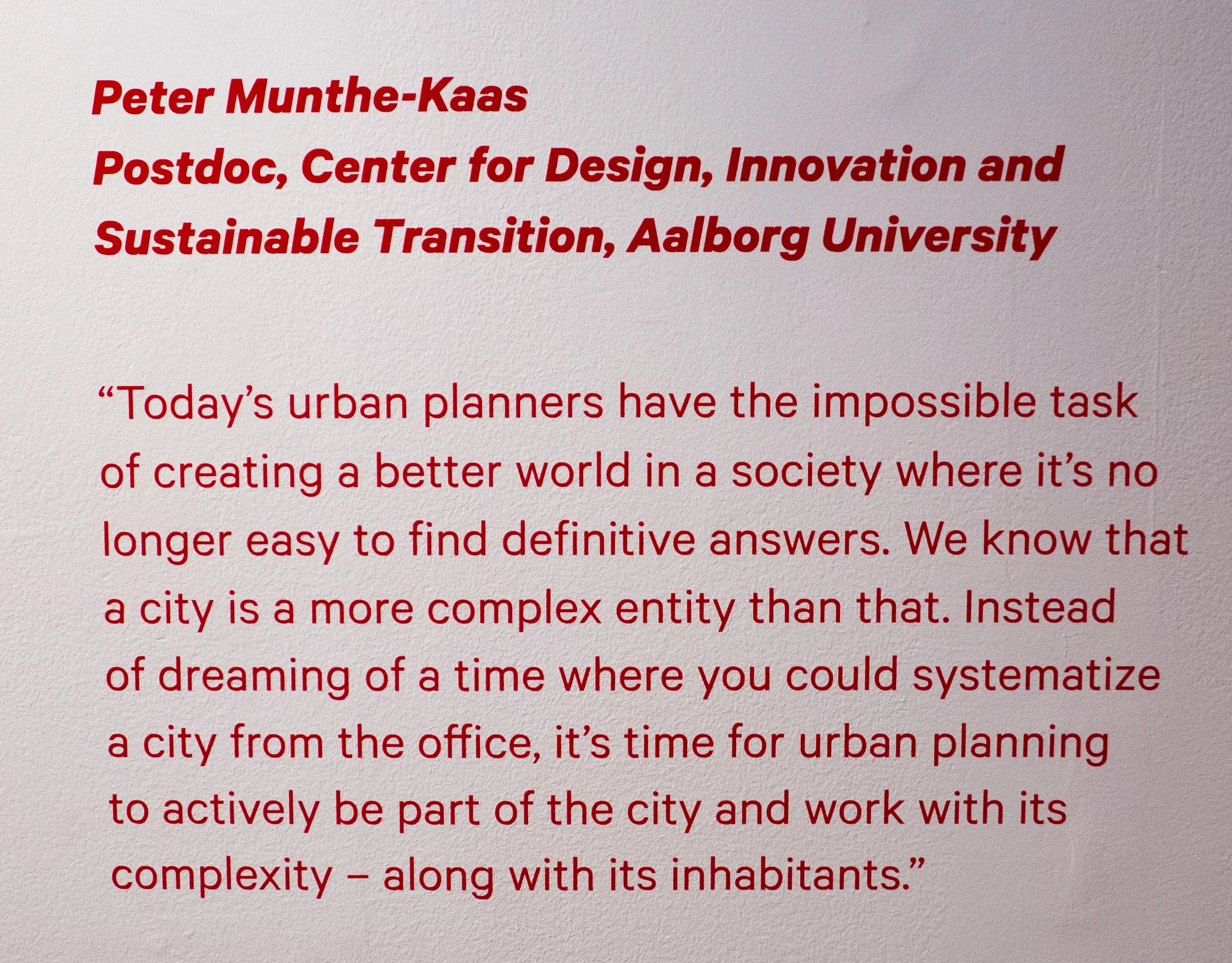 Peter Munthe-Kaas
Postdoc, Center for Design, Innovation and Sustainable Transition, Aalborg University

“Today’s urban planners have the impossible task of creating a better world in a society where it’s no longer easy to find definitive answers. We know that a city is a more complex entity than that. Instead of dreaming of a time where you could systematize a city from the office, it’s time for urban planning to actively be part of the city and work with its complexity – along with its inhabitants.”